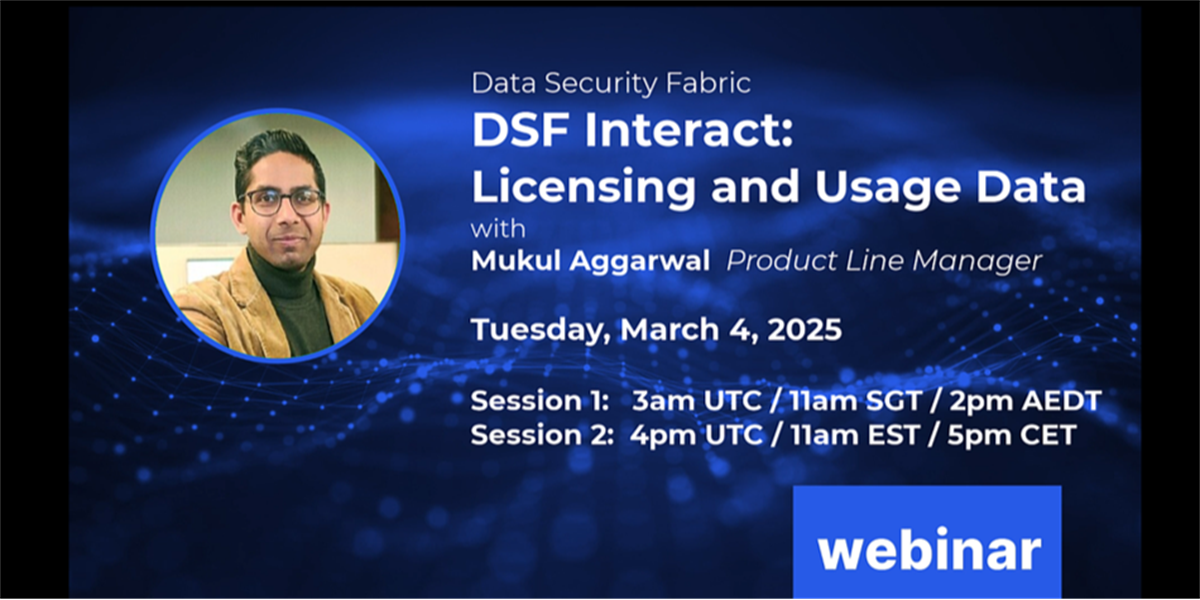 Data Security Fabric
DSF Interact: Licensing and Usage Data
with
Mukul Aggarwal Product Line Manager

Tuesday, March 4, 2025

Session 1: 3am UTC / 11am SGT / 2pm AEDT
Session 2: 4pm UTC / 11am EST / 5pm CET

webinar